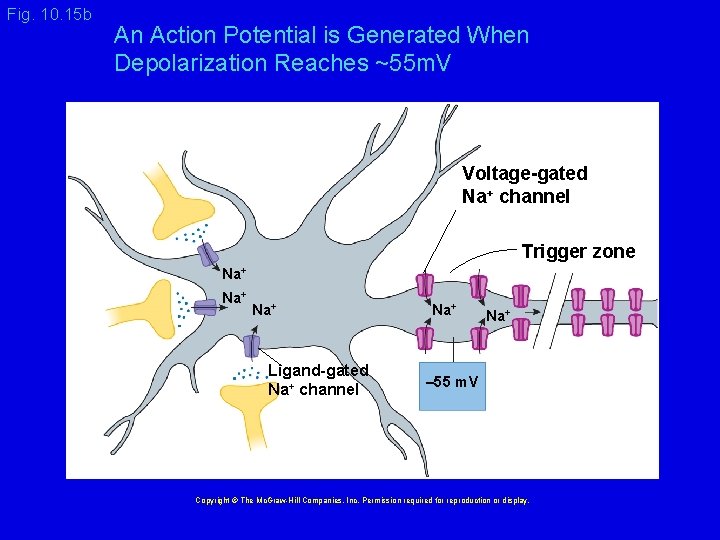 Fig. 10.15b

An Action Potential is Generated When Depolarization Reaches ~55mV

Voltage-gated $Na^+$ channel

Trigger zone

$Na^+$

$Na^+$

$Na^+$

$Na^+$

$Na^+$

Ligand-gated $Na^+$ channel

–55 mV

Copyright © The McGraw-Hill Companies, Inc. Permission required for reproduction or display.